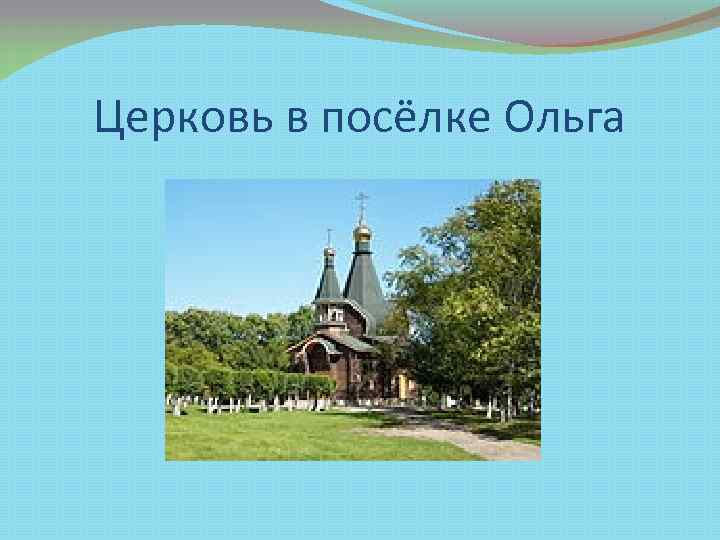 Церковь в посёлке Ольга